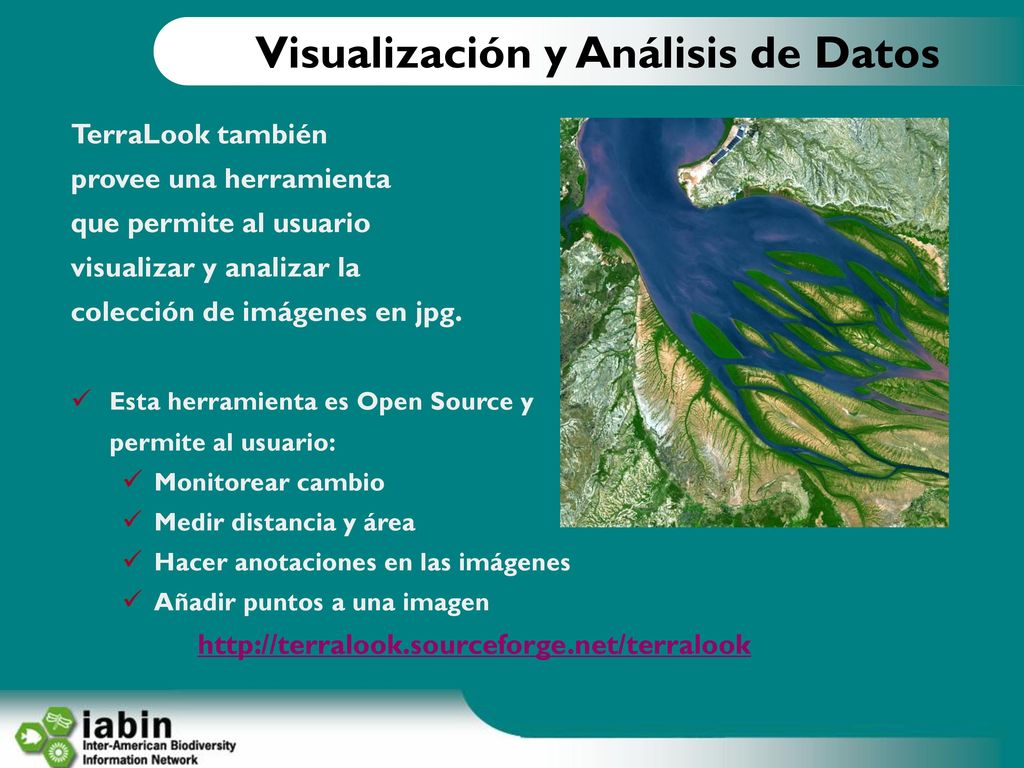 Visualización y Análisis de Datos

TerraLook también provee una herramienta que permite al usuario visualizar y analizar la colección de imágenes en jpg.

✓ Esta herramienta es Open Source y permite al usuario:
✓ Monitorear cambio
✓ Medir distancia y área
✓ Hacer anotaciones en las imágenes
✓ Añadir puntos a una imagen

http://terralook.sourceforge.net/terralook

iabin
Inter-American Biodiversity Information Network